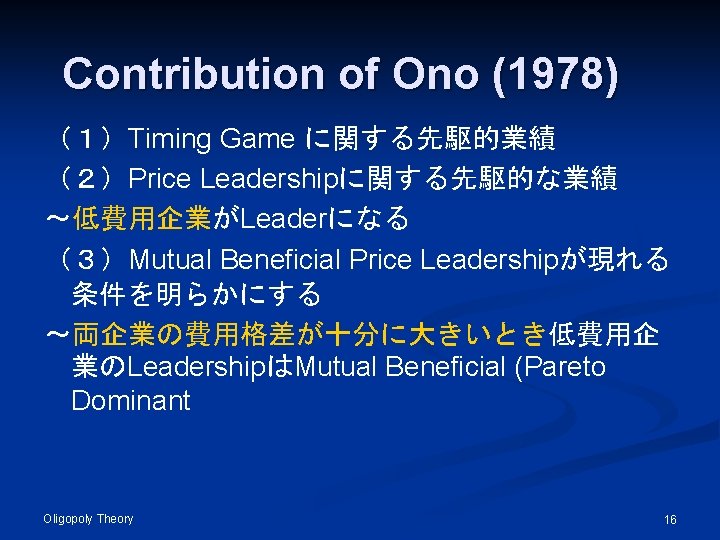 Contribution of Ono (1978)

（１）Timing Gameに関する先駆的業績

（２）Price Leadershipに関する先駆的な業績

～低費用企業がLeaderになる

（３）Mutual Beneficial Price Leadershipが現れる条件を明らかにする

～両企業の費用格差が十分に大きいとき低費用企業のLeadershipはMutual Beneficial (Pareto Dominant

Oligopoly Theory

16